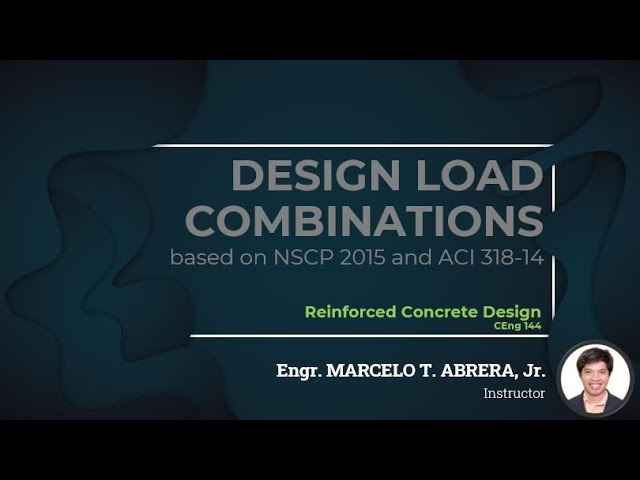 DESIGN LOAD COMBINATIONS
based on NSCP 2015 and ACI 318-14

Reinforced Concrete Design
CEng 144

Engr. MARCELO T. ABRERA, Jr.
Instructor